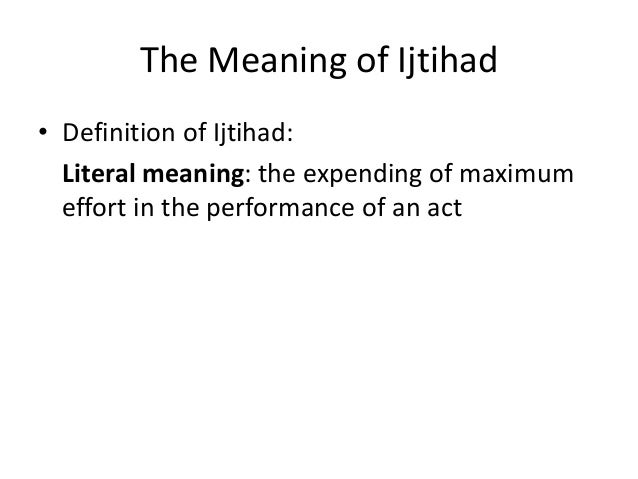 The Meaning of Ijtihad

• Definition of Ijtihad:

Literal meaning: the expending of maximum effort in the performance of an act